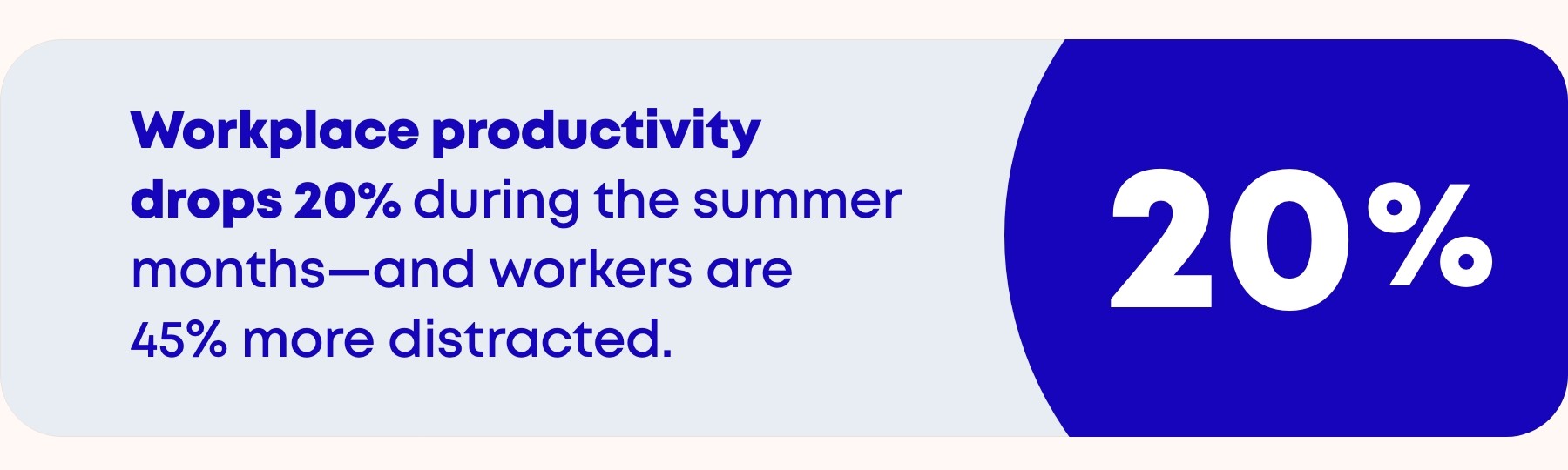 Workplace productivity drops 20% during the summer months—and workers are 45% more distracted.

20%